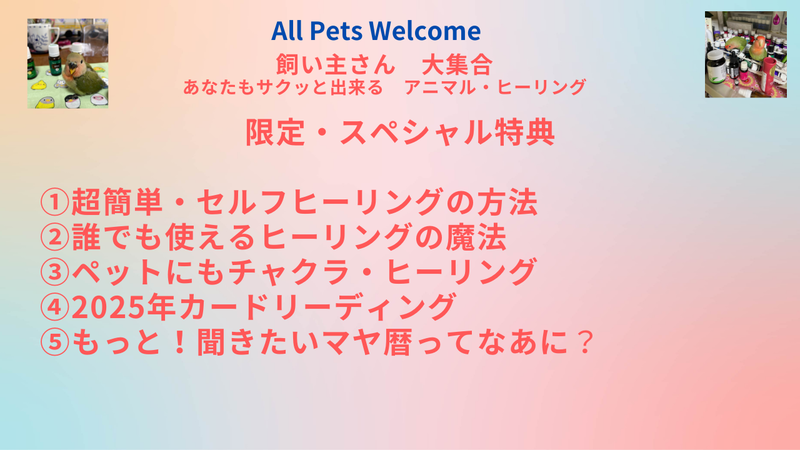 All Pets Welcome
飼い主さん　大集合
あなたもサクッと出来る　アニマル・ヒーリング

限定・スペシャル特典

①超簡単・セルフヒーリングの方法
②誰でも使えるヒーリングの魔法
③ペットにもチャクラ・ヒーリング
④2025年カードリーディング
⑤もっと！聞きたいマヤ暦ってなあに？